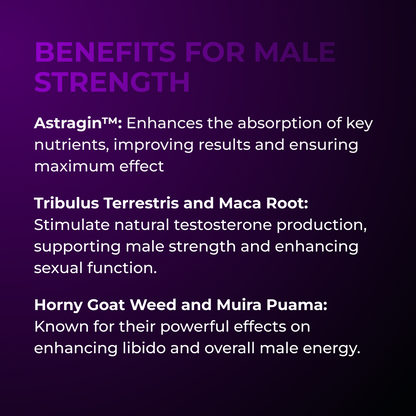 BENEFITS FOR MALE STRENGTH

Astragin™: Enhances the absorption of key nutrients, improving results and ensuring maximum effect

Tribulus Terrestris and Maca Root: Stimulate natural testosterone production, supporting male strength and enhancing sexual function.

Horny Goat Weed and Muira Puama: Known for their powerful effects on enhancing libido and overall male energy.